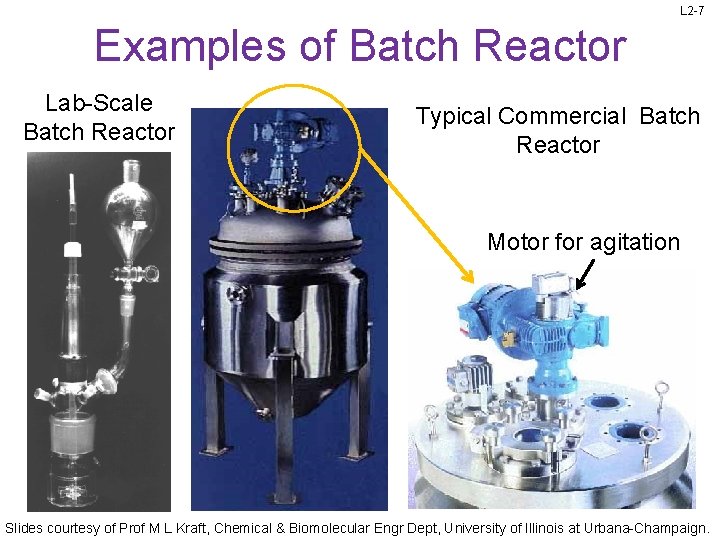 L2-7

Examples of Batch Reactor

Lab-Scale Batch Reactor

Typical Commercial Batch Reactor

Motor for agitation

Slides courtesy of Prof M L Kraft, Chemical & Biomolecular Engr Dept, University of Illinois at Urbana-Champaign.